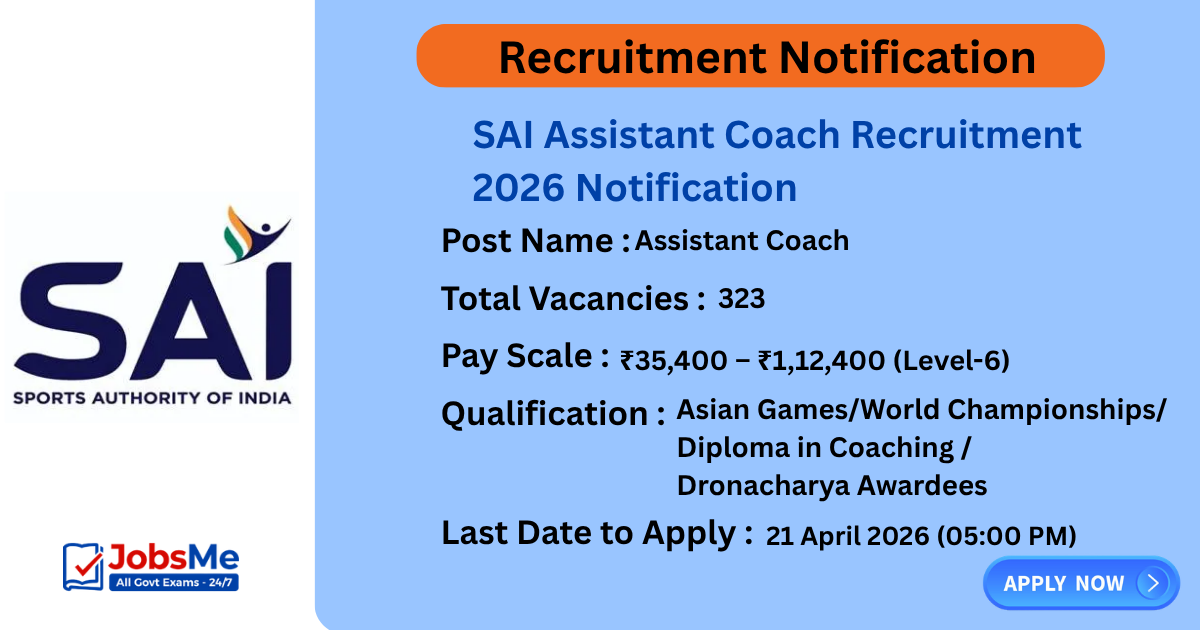 SAI
SPORTS AUTHORITY OF INDIA

JobsMe
All Govt Exams - 24/7

Recruitment Notification

SAI Assistant Coach Recruitment 2026 Notification

Post Name : Assistant Coach

Total Vacancies : 323

Pay Scale : ₹35,400 – ₹1,12,400 (Level-6)

Qualification : Asian Games/World Championships/ Diploma in Coaching / Dronacharya Awardees

Last Date to Apply : 21 April 2026 (05:00 PM)

APPLY NOW